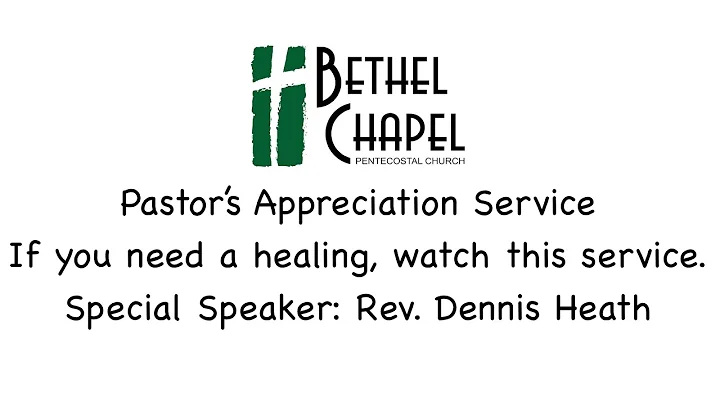 BETHEL CHAPEL
PENTECOSTAL CHURCH

Pastor's Appreciation Service
If you need a healing, watch this service.
Special Speaker: Rev. Dennis Heath